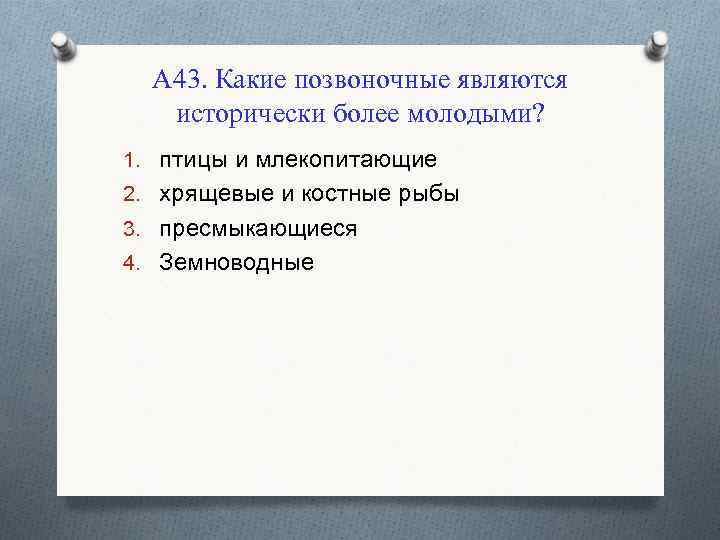 А43. Какие позвоночные являются исторически более молодыми?

1. птицы и млекопитающие
2. хрящевые и костные рыбы
3. пресмыкающиеся
4. Земноводные